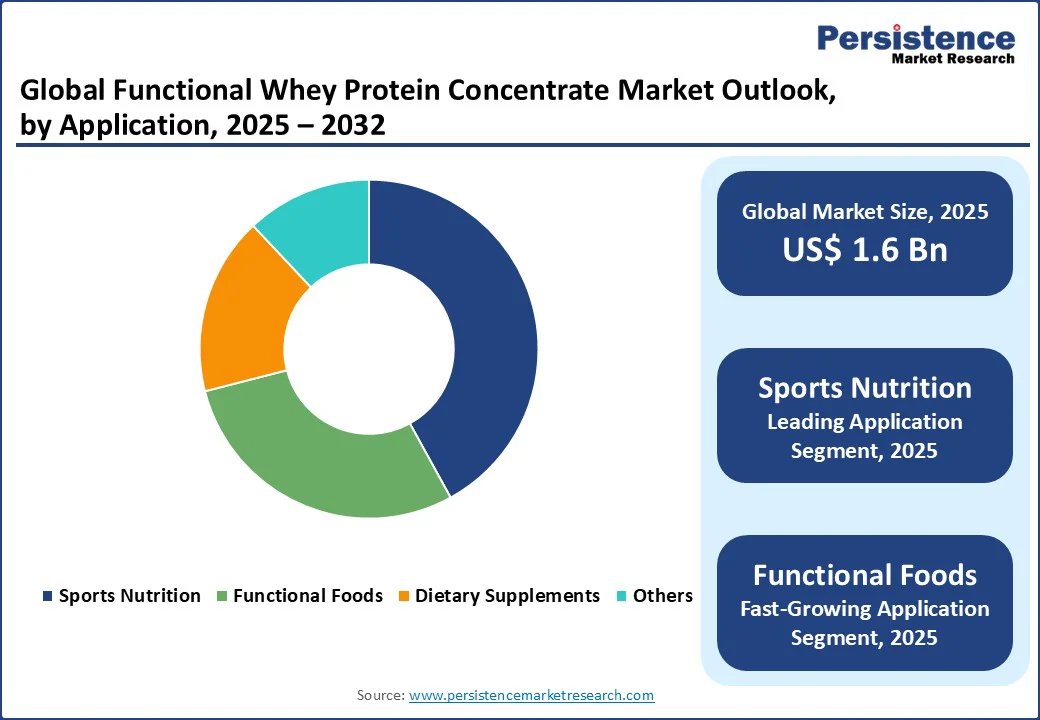 Persistence
Market Research

Global Functional Whey Protein Concentrate Market Outlook, by Application, 2025 – 2032

Sports Nutrition
Functional Foods
Dietary Supplements
Others

Global Market Size, 2025
US$ 1.6 Bn

Sports Nutrition
Leading Application Segment, 2025

Functional Foods
Fast-Growing Application Segment, 2025

Source: www.persistencemarketresearch.com